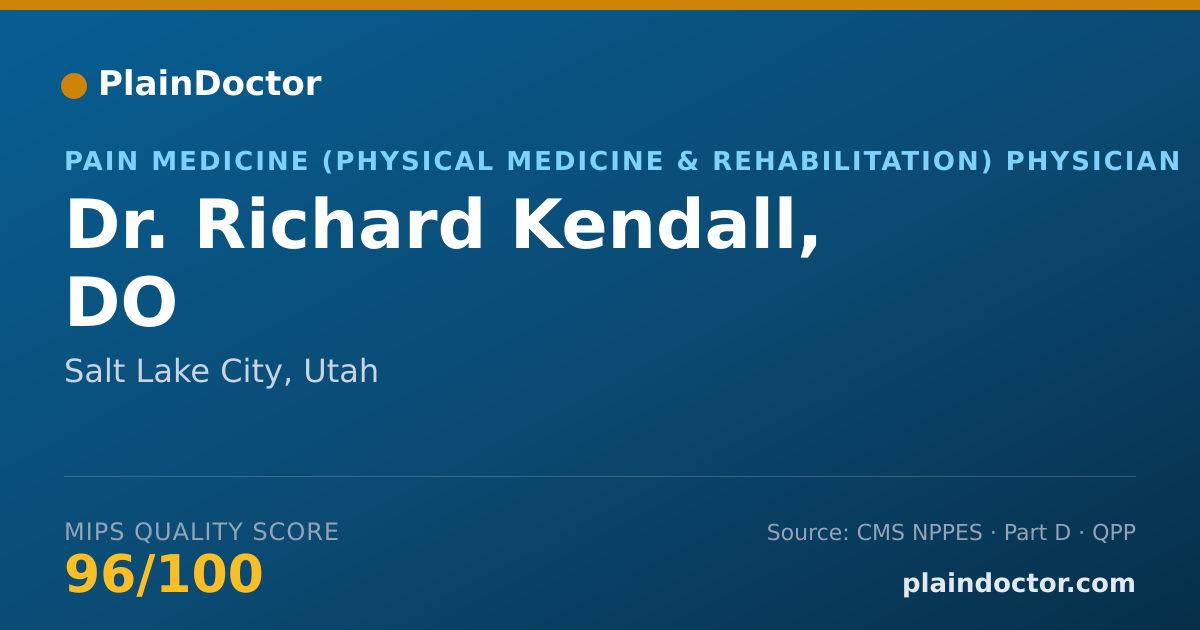 PlainDoctor

PAIN MEDICINE (PHYSICAL MEDICINE & REHABILITATION) PHYSICIAN

Dr. Richard Kendall, DO

Salt Lake City, Utah

MIPS QUALITY SCORE
96/100

Source: CMS NPPES · Part D · QPP

plaindoctor.com